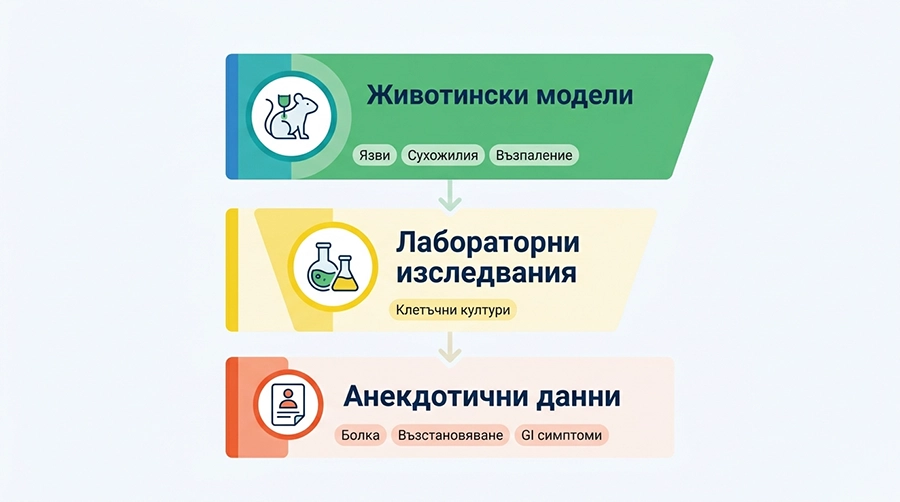 Животински модели

Язви Сухожилия Възпаление

Лабораторни изследвания

Клетъчни култури

Анекдотични данни

Болка Възстановяване GI симптоми